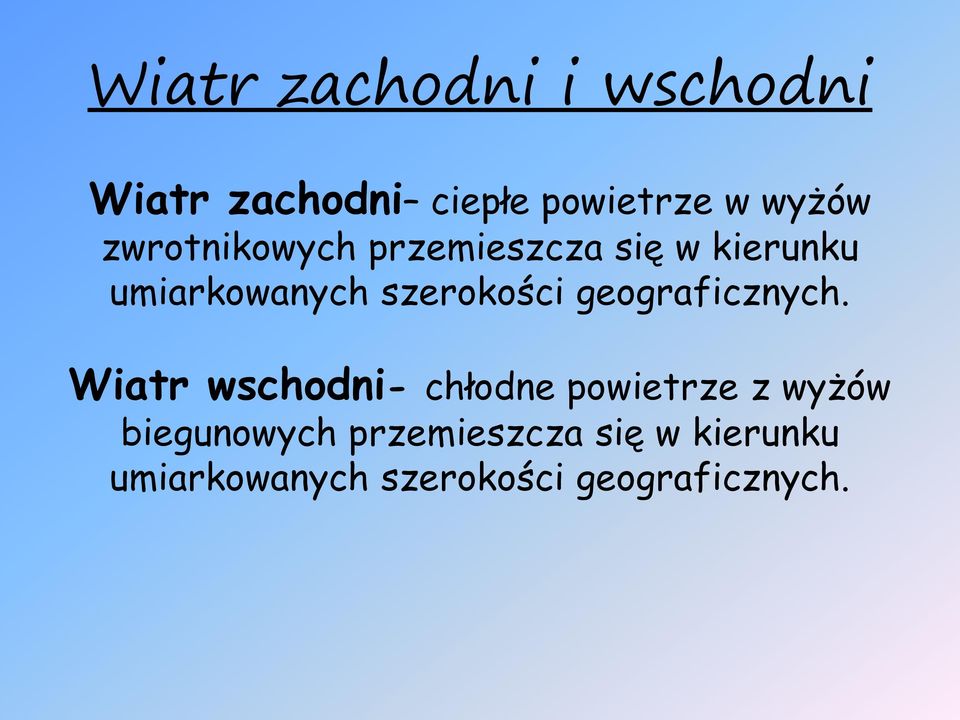 Wiatr zachodni i wschodni

Wiatr zachodni– ciepłe powietrze w wyżów zwrotnikowych przemieszcza się w kierunku umiarkowanych szerokości geograficznych.

Wiatr wschodni- chłodne powietrze z wyżów biegunowych przemieszcza się w kierunku umiarkowanych szerokości geograficznych.